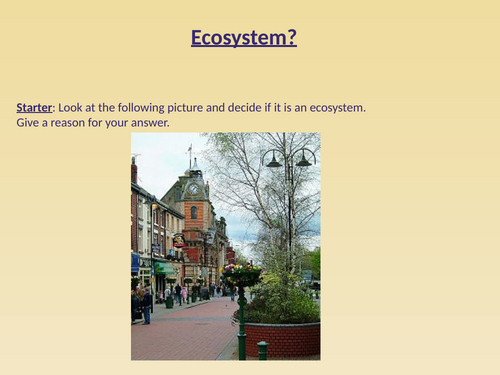 Ecosystem?

Starter: Look at the following picture and decide if it is an ecosystem. Give a reason for your answer.